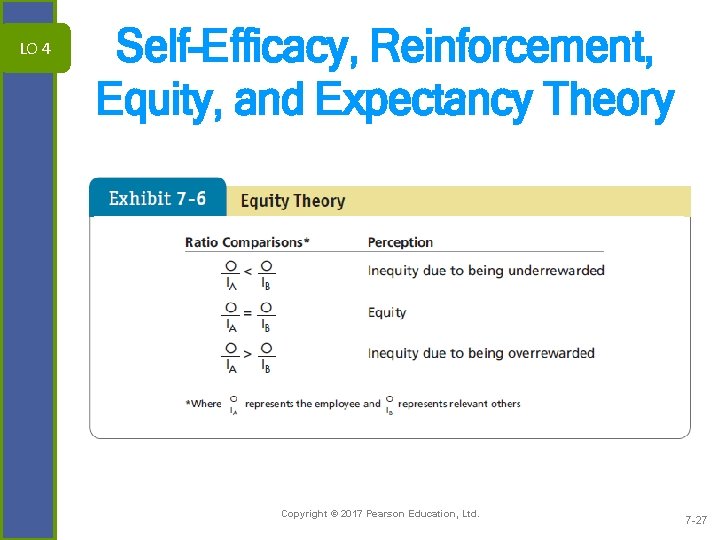 LO 4

Self-Efficacy, Reinforcement, Equity, and Expectancy Theory

Exhibit 7-6 Equity Theory

| Ratio Comparisons* | Perception |
|---|---|
| $\frac{O}{I_A} < \frac{O}{I_B}$ | Inequity due to being underrewarded |
| $\frac{O}{I_A} = \frac{O}{I_B}$ | Equity |
| $\frac{O}{I_A} > \frac{O}{I_B}$ | Inequity due to being overrewarded |

*Where $\frac{O}{I_A}$ represents the employee and $\frac{O}{I_B}$ represents relevant others

Copyright © 2017 Pearson Education, Ltd.

7-27